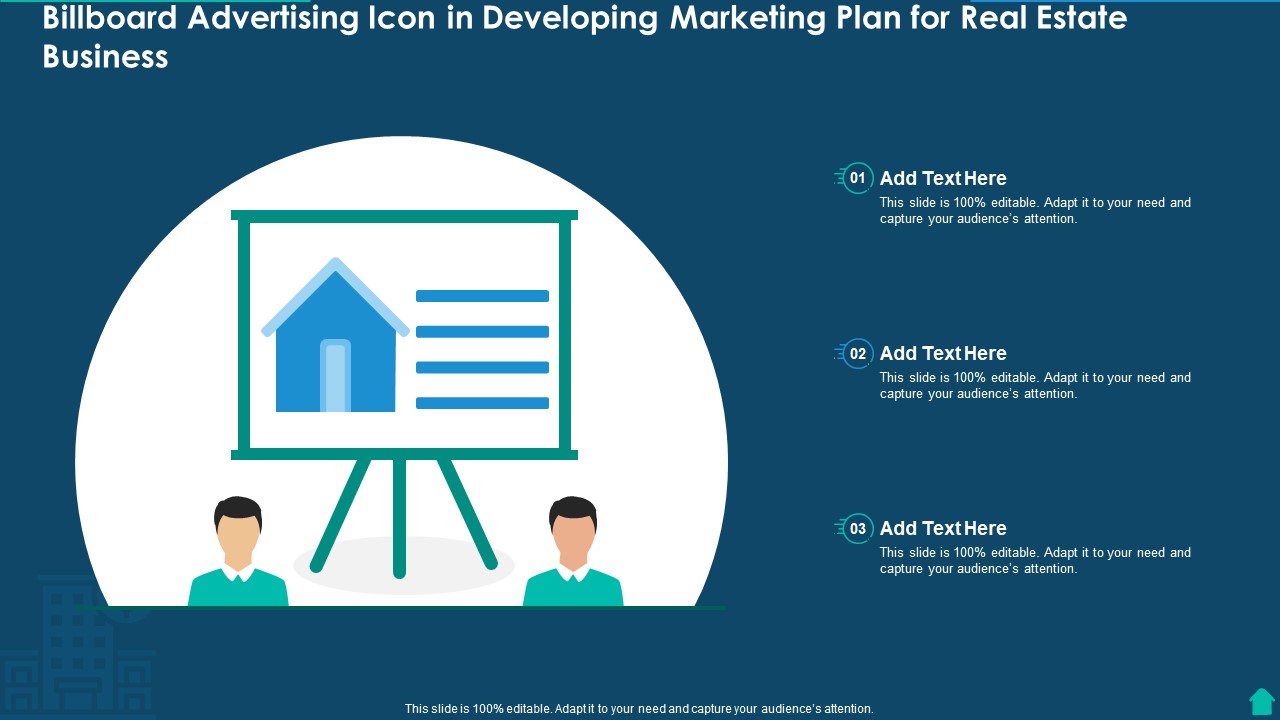 Billboard Advertising Icon in Developing Marketing Plan for Real Estate Business

01 Add Text Here
This slide is 100% editable. Adapt it to your need and capture your audience's attention.

02 Add Text Here
This slide is 100% editable. Adapt it to your need and capture your audience's attention.

03 Add Text Here
This slide is 100% editable. Adapt it to your need and capture your audience's attention.

This slide is 100% editable. Adapt it to your need and capture your audience's attention.